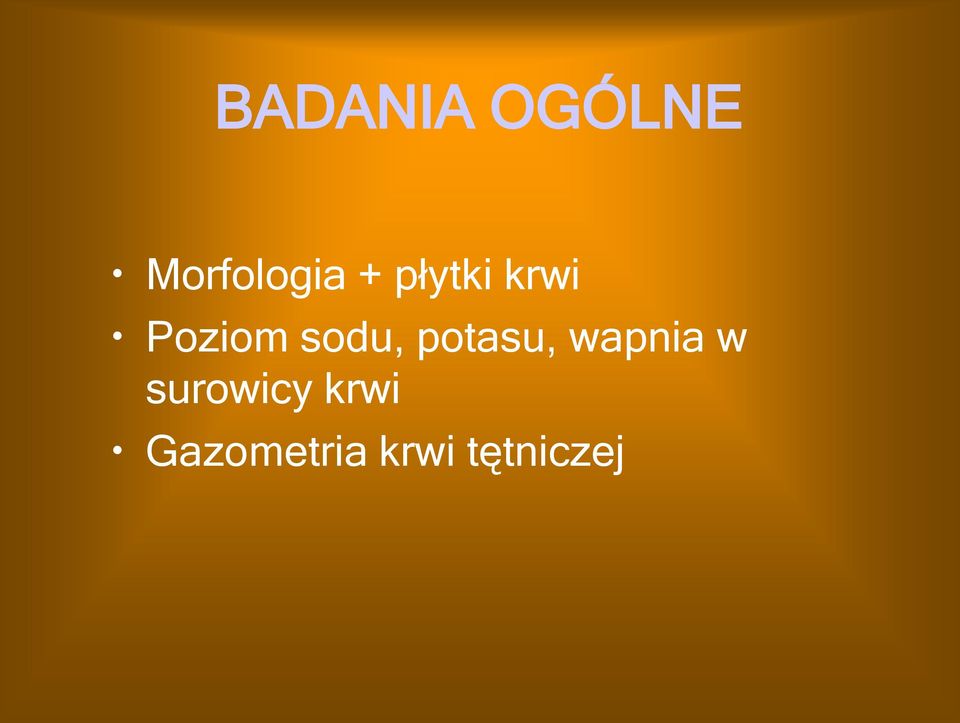 BADANIA OGÓLNE

• Morfologia + płytki krwi
• Poziom sodu, potasu, wapnia w surowicy krwi
• Gazometria krwi tętniczej